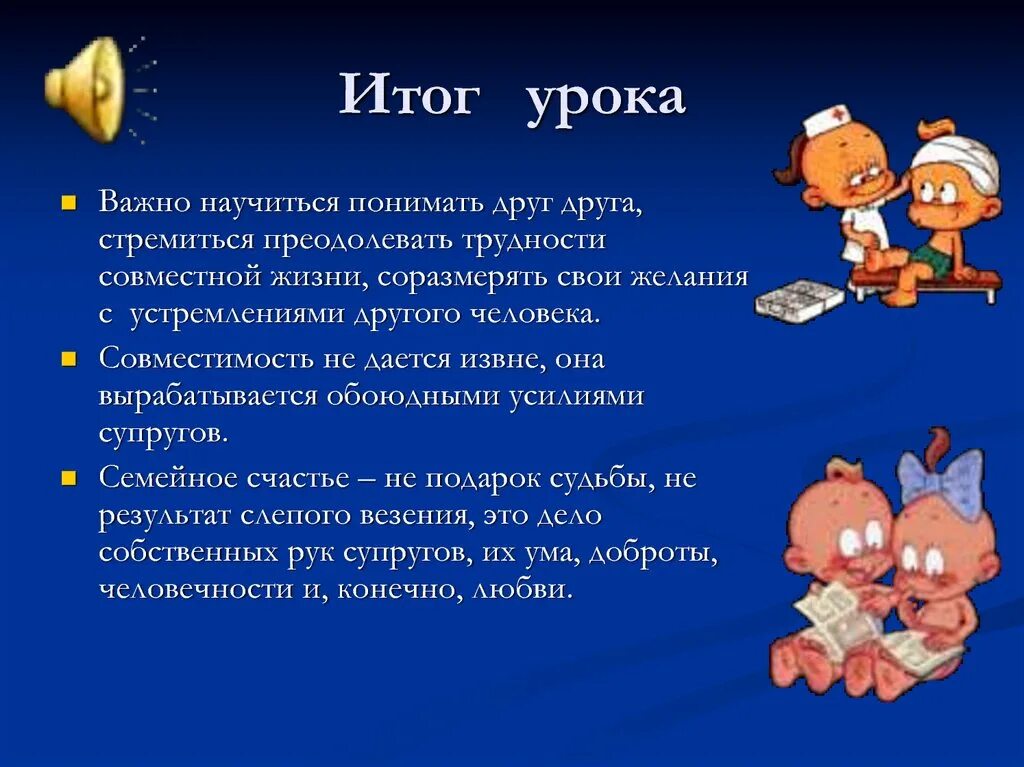 Итог урока

Важно научиться понимать друг друга, стремиться преодолевать трудности совместной жизни, соразмерять свои желания с устремлениями другого человека.

Совместимость не дается извне, она вырабатывается обоюдными усилиями супругов.

Семейное счастье – не подарок судьбы, не результат слепого везения, это дело собственных рук супругов, их ума, доброты, человечности и, конечно, любви.